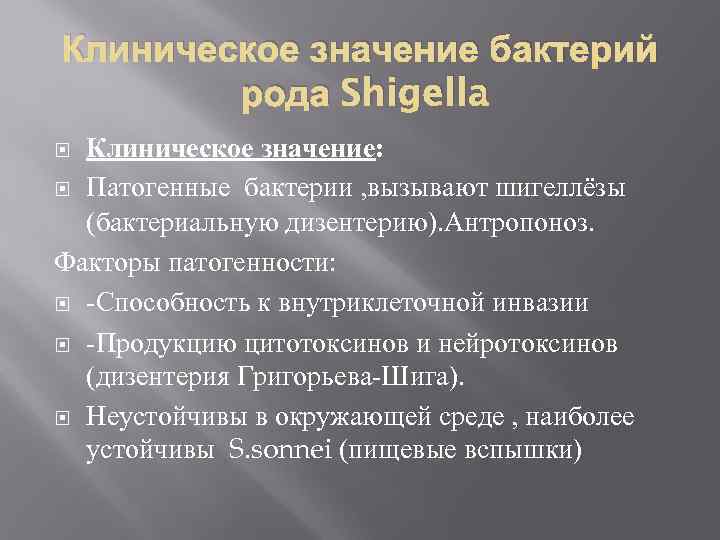 Клиническое значение бактерий рода Shigella

Клиническое значение:

Патогенные бактерии ,вызывают шигеллёзы (бактериальную дизентерию).Антропоноз.

Факторы патогенности:

-Способность к внутриклеточной инвазии

-Продукцию цитотоксинов и нейротоксинов (дизентерия Григорьева-Шига).

Неустойчивы в окружающей среде , наиболее устойчивы S.sonnei (пищевые вспышки)